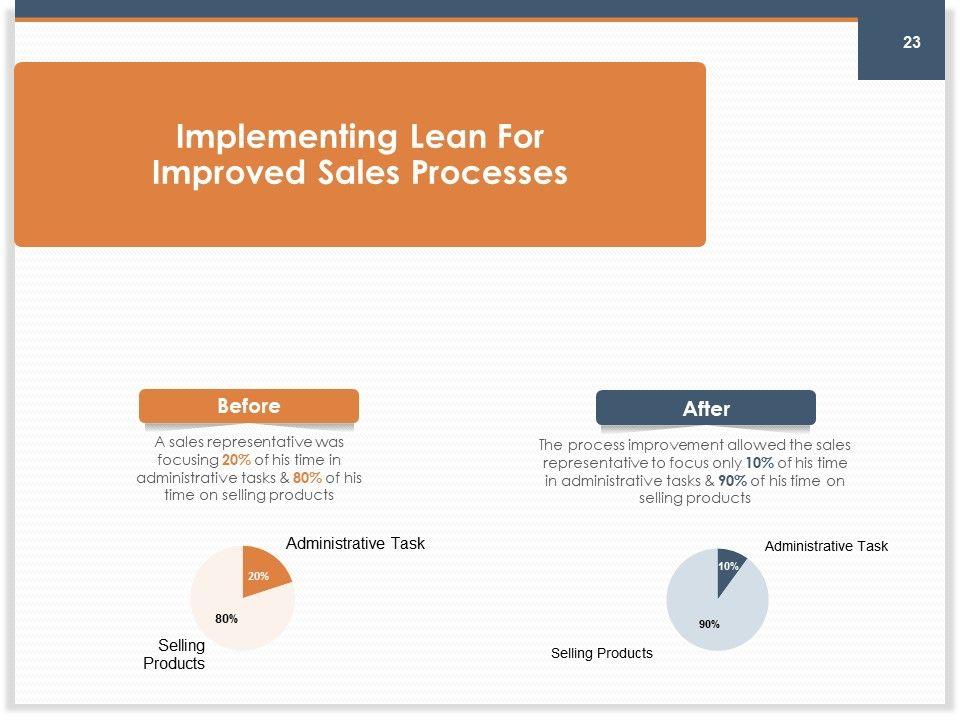 23

Implementing Lean For Improved Sales Processes

Before

A sales representative was focusing 20% of his time in administrative tasks & 80% of his time on selling products

Administrative Task

20%

80%

Selling Products

After

The process improvement allowed the sales representative to focus only 10% of his time in administrative tasks & 90% of his time on selling products

Administrative Task

10%

90%

Selling Products